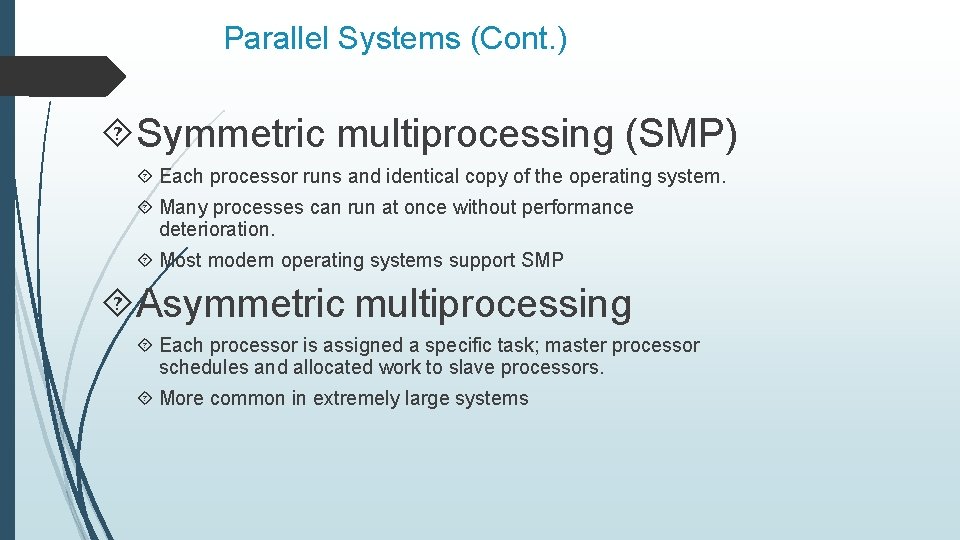 Parallel Systems (Cont.)

Symmetric multiprocessing (SMP)

Each processor runs and identical copy of the operating system.

Many processes can run at once without performance deterioration.

Most modern operating systems support SMP

Asymmetric multiprocessing

Each processor is assigned a specific task; master processor schedules and allocated work to slave processors.

More common in extremely large systems